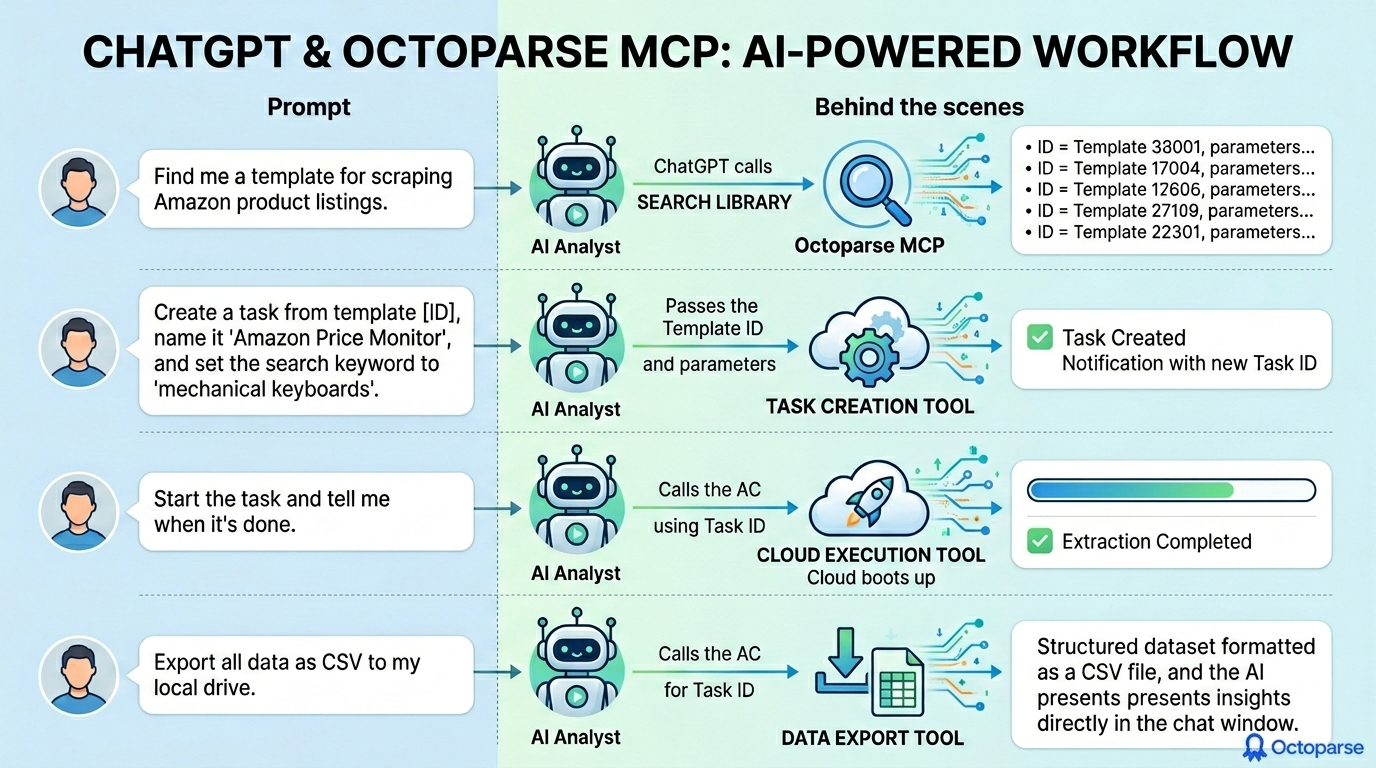 CHATGPT & OCTOPARSE MCP: AI-POWERED WORKFLOW

Prompt

Behind the scenes

Find me a template for scraping Amazon product listings.

AI Analyst

ChatGPT calls

SEARCH LIBRARY

Octoparse MCP

• ID = Template 33001, parameters...
• ID = Template 17004, parameters...
• ID = Template 12606, parameters...
• ID = Template 27109, parameters...
• ID = Template 22301, parameters...

Create a task from template [ID], name it 'Amazon Price Monitor', and set the search keyword to 'mechanical keyboards'.

AI Analyst

Passes the Template ID

and parameters

TASK CREATION TOOL

Task Created
Notification with new Task ID

Start the task and tell me when it's done.

AI Analyst

Calls the AC

using Task ID

CLOUD EXECUTION TOOL
Cloud boots up

Extraction Completed

Export all data as CSV to my local drive.

AI Analyst

Calls the AC

for Task ID

DATA EXPORT TOOL

Structured dataset formatted as a CSV file, and the AI presents presents insights directly in the chat window.

Octoparse